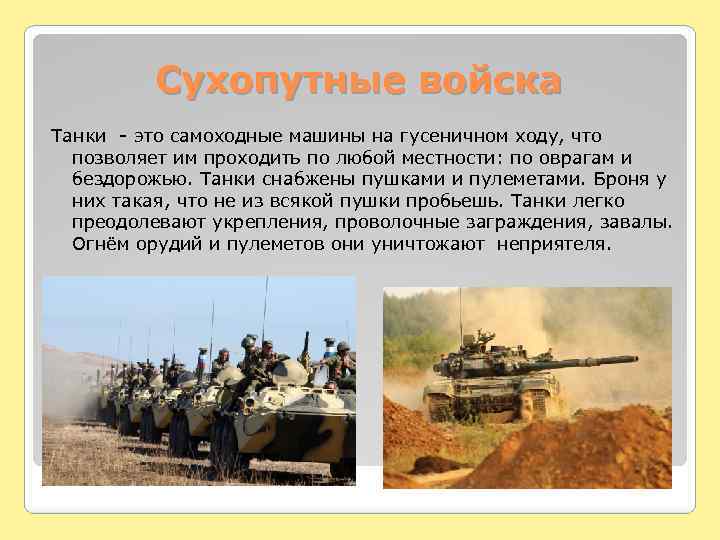 Сухопутные войска

Танки - это самоходные машины на гусеничном ходу, что позволяет им проходить по любой местности: по оврагам и бездорожью. Танки снабжены пушками и пулеметами. Броня у них такая, что не из всякой пушки пробьешь. Танки легко преодолевают укрепления, проволочные заграждения, завалы. Огнём орудий и пулеметов они уничтожают неприятеля.